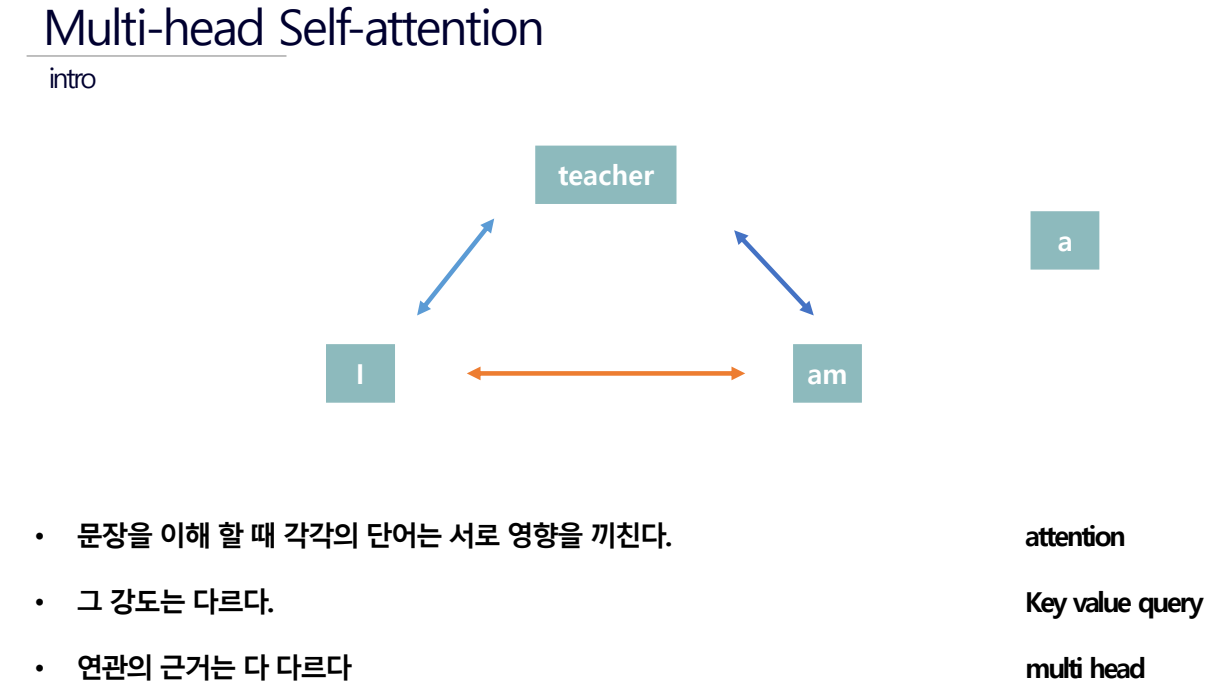 Multi-head Self-attention

intro

teacher

a

I

am

• 문장을 이해 할 때 각각의 단어는 서로 영향을 끼친다. attention

• 그 강도는 다르다. Key value query

• 연관의 근거는 다 다르다 multi head